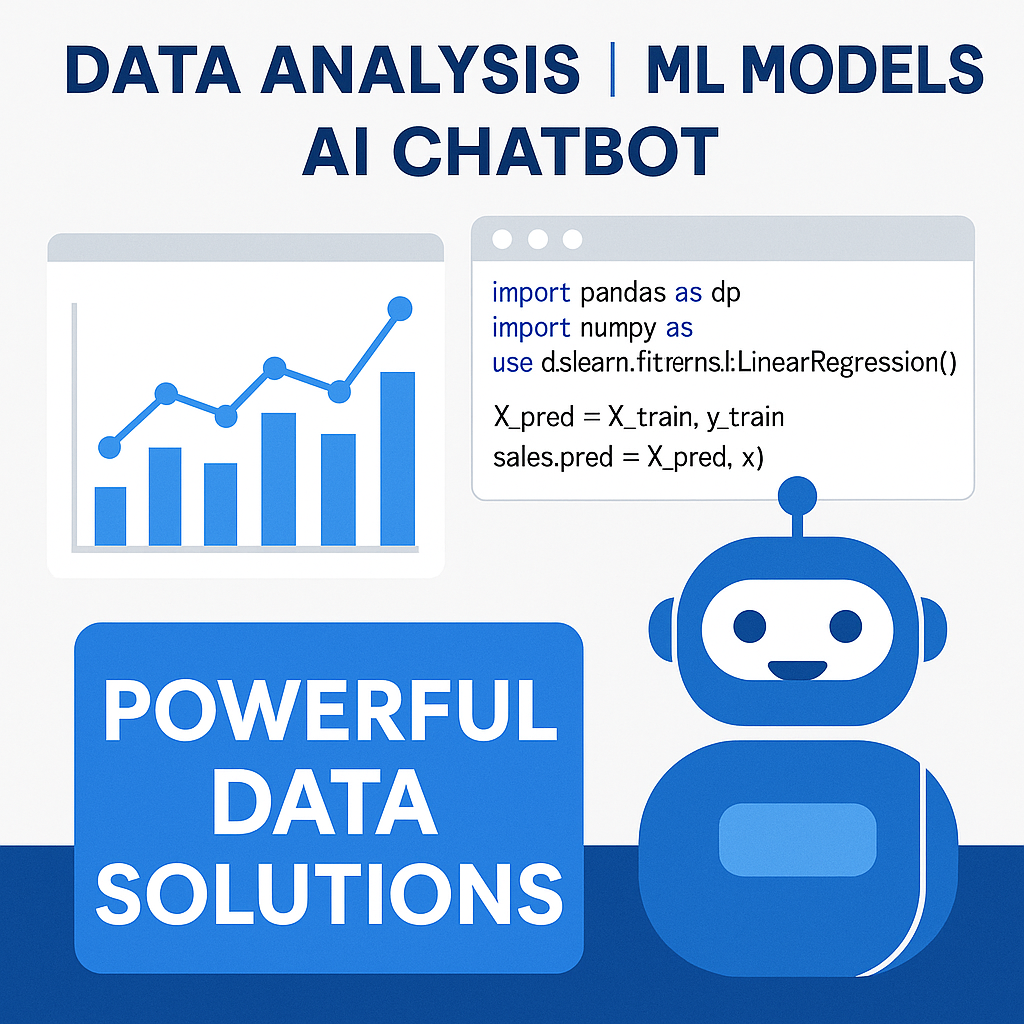 DATA ANALYSIS | ML MODELS
AI CHATBOT

import pandas as dp
import numpy as
use d.slearn.fitrerns.l:LinearRegression()

X_pred = X_train, y_train
sales.pred = X_pred, x)

POWERFUL
DATA
SOLUTIONS